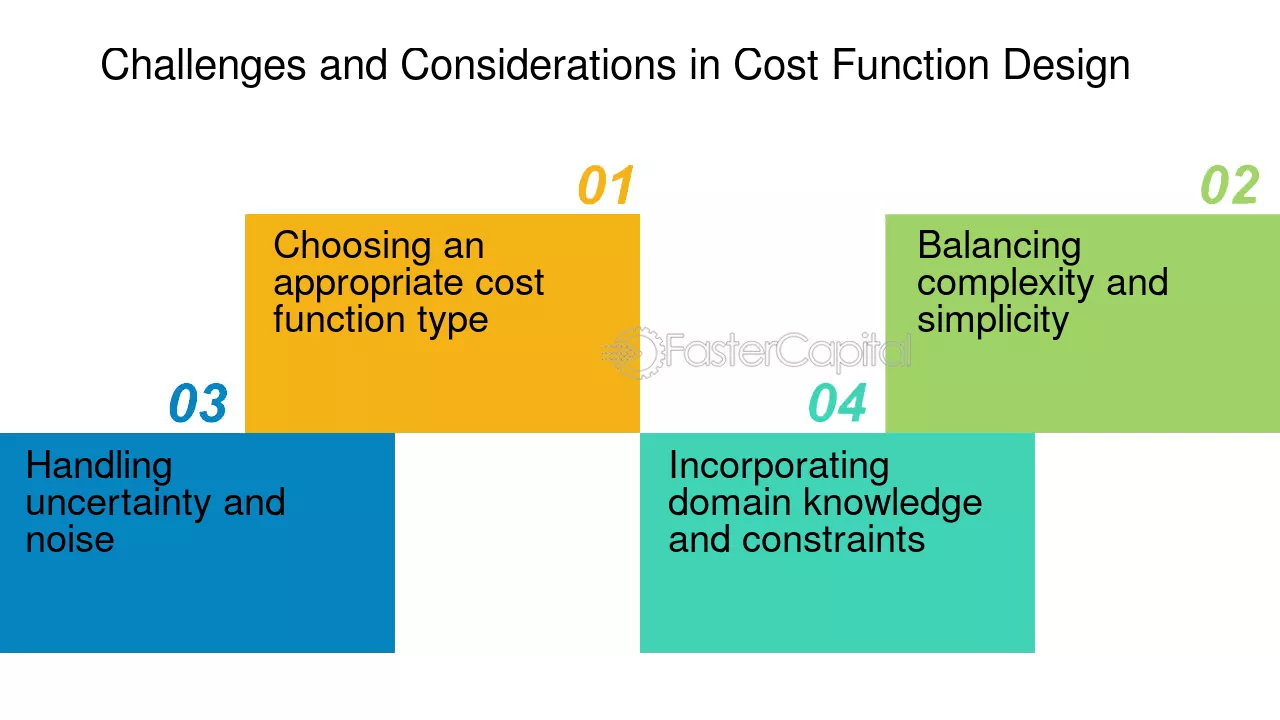 Challenges and Considerations in Cost Function Design

01

Choosing an appropriate cost function type

02

Balancing complexity and simplicity

03

Handling uncertainty and noise

04

Incorporating domain knowledge and constraints

FasterCapital